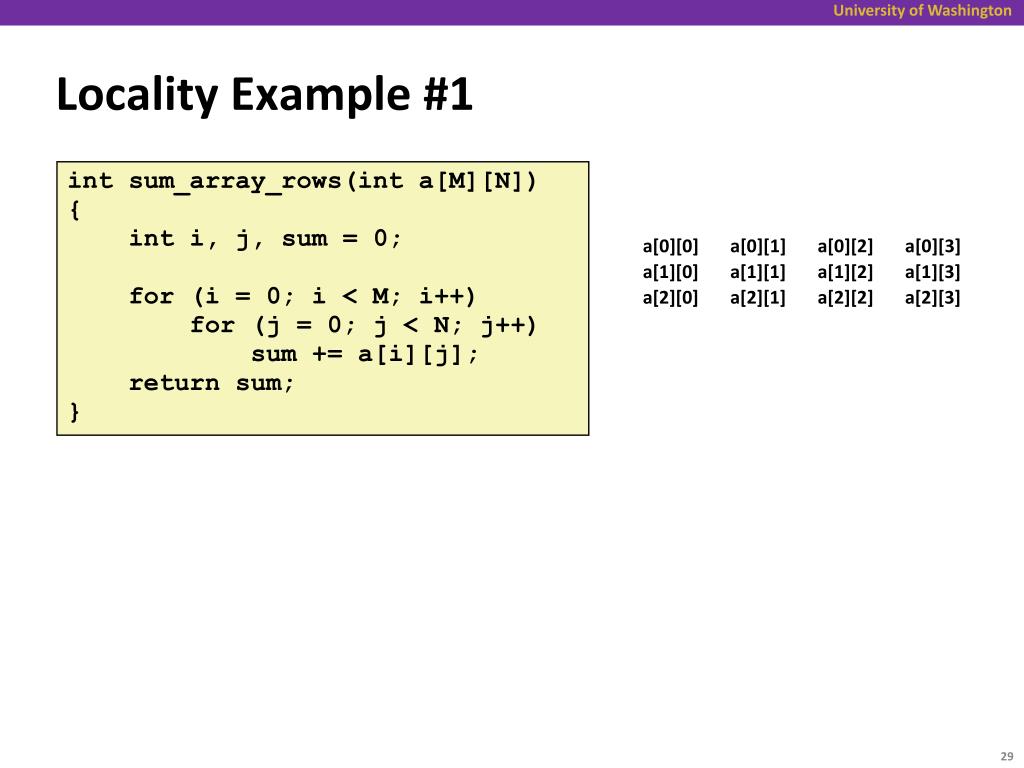 University of Washington

Locality Example #1

int sum_array_rows(int a[M][N])
{
    int i, j, sum = 0;

    for (i = 0; i < M; i++)
        for (j = 0; j < N; j++)
            sum += a[i][j];
    return sum;
}

| a[0][0] | a[0][1] | a[0][2] | a[0][3] |
|---|---|---|---|
| a[1][0] | a[1][1] | a[1][2] | a[1][3] |
| a[2][0] | a[2][1] | a[2][2] | a[2][3] |

29